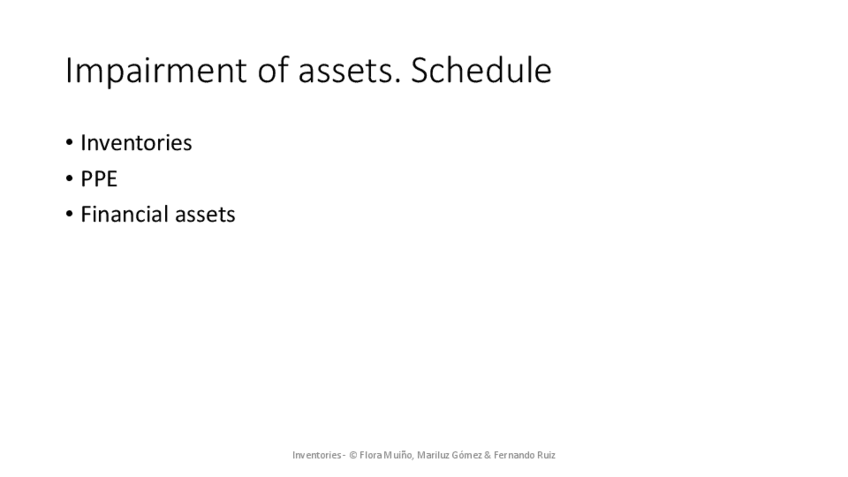 Impairment of assets. Schedule

• Inventories
• PPE
• Financial assets

Inventories - © Flora Muiño, Mariluz Gómez & Fernando Ruiz